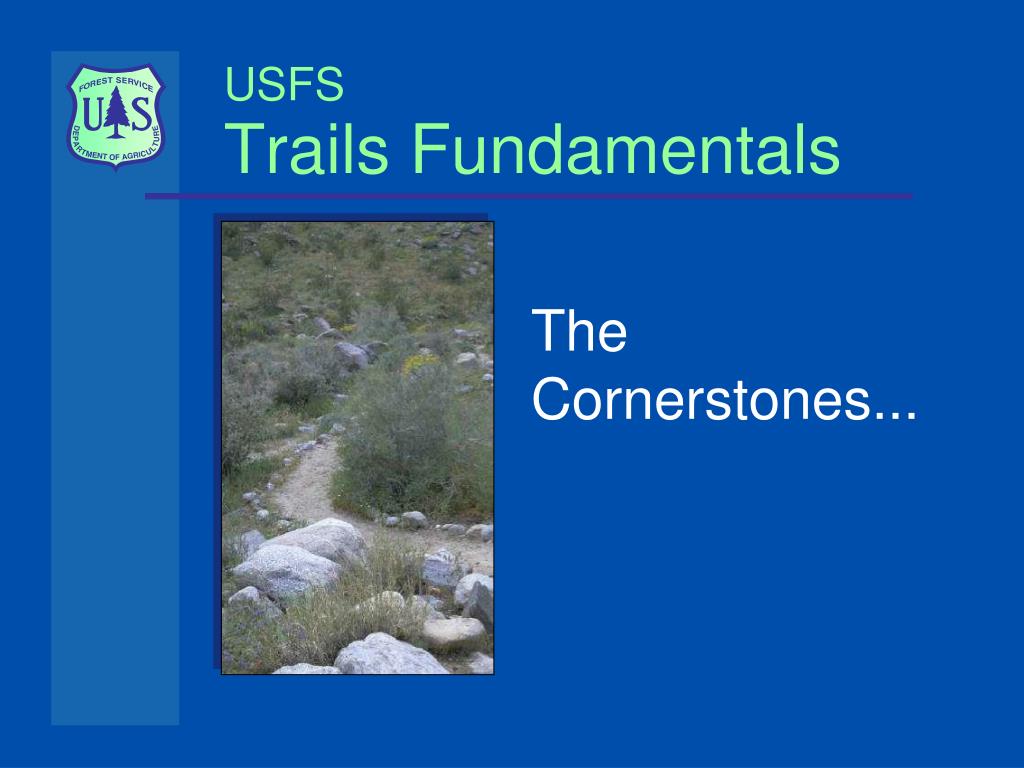 FOREST SERVICE
U S
DEPARTMENT OF AGRICULTURE

USFS
Trails Fundamentals

The Cornerstones...